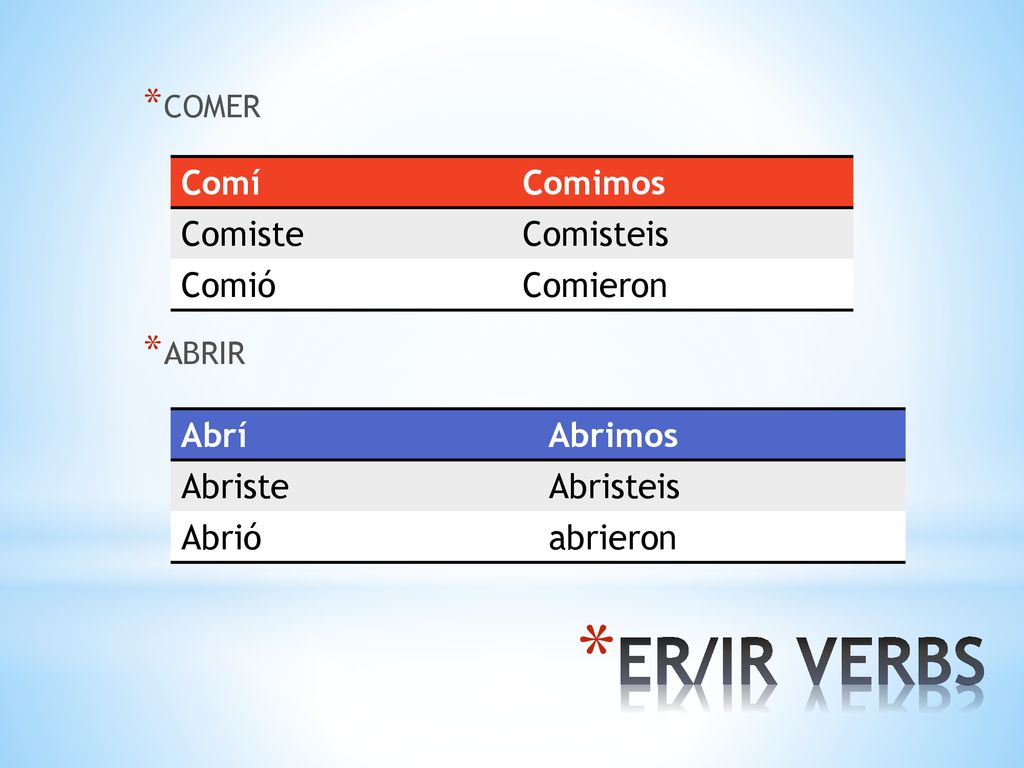 *COMER

| Comí | Comimos |
|---|---|
| Comiste | Comisteis |
| Comió | Comieron |

*ABRIR

| Abrí | Abrimos |
|---|---|
| Abriste | Abristeis |
| Abrió | abrieron |

*ER/IR VERBS